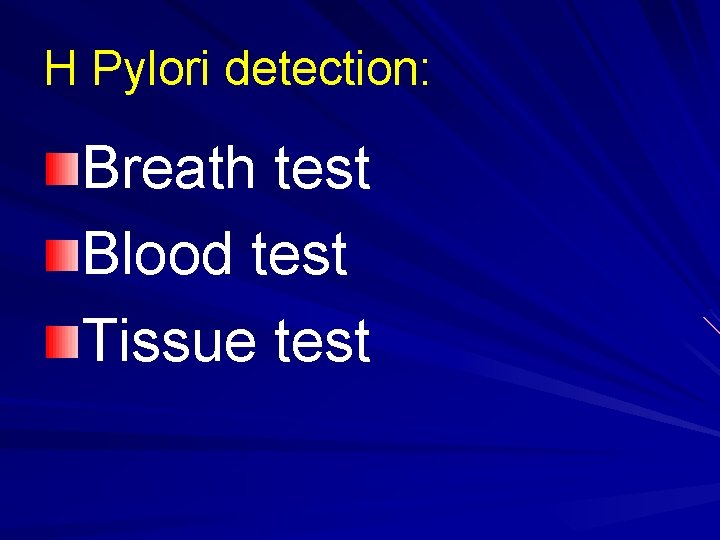 H Pylori detection:

Breath test
Blood test
Tissue test